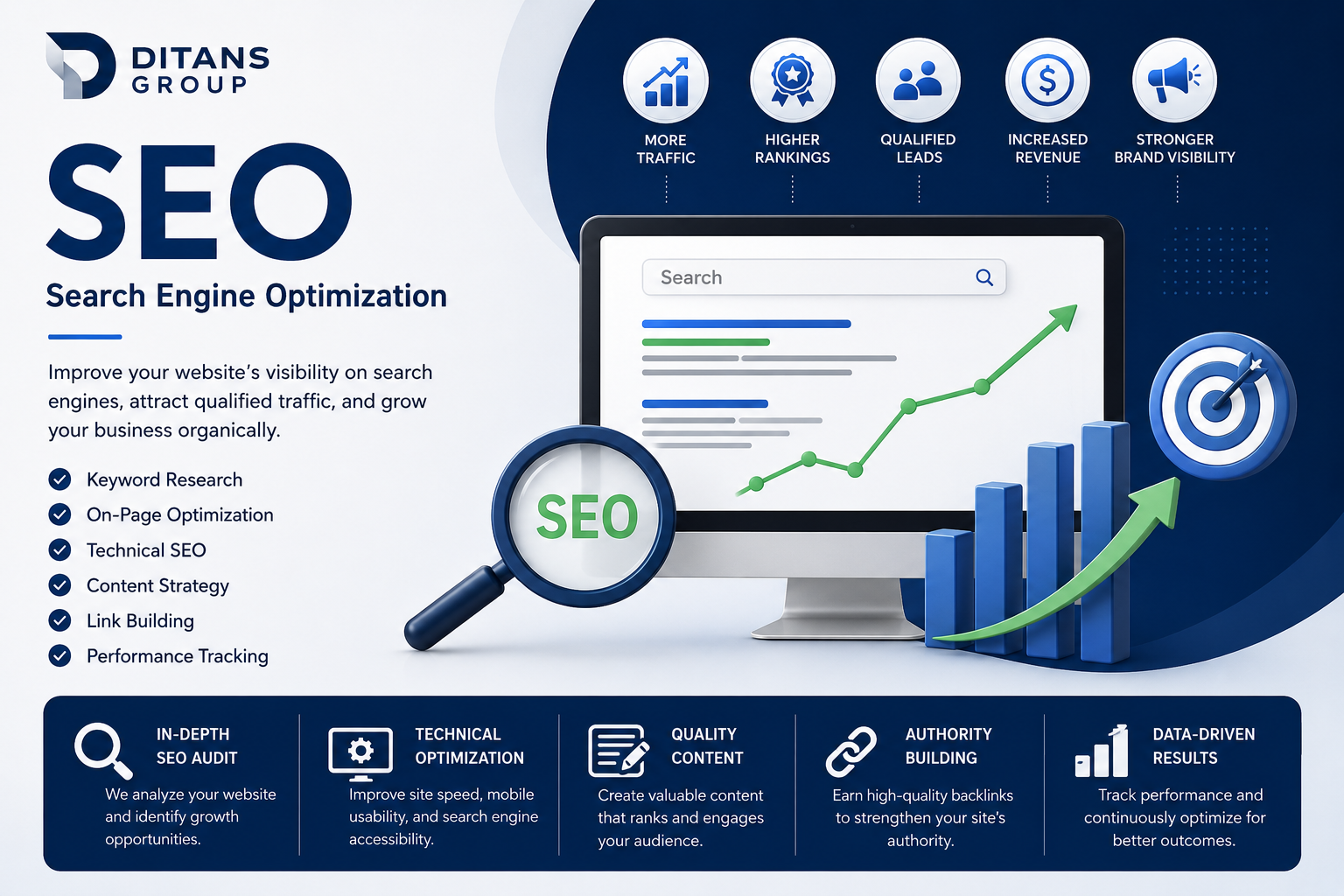 DITANS
GROUP

SEO

Search Engine Optimization

Improve your website's visibility on search engines, attract qualified traffic, and grow your business organically.

Keyword Research
On-Page Optimization
Technical SEO
Content Strategy
Link Building
Performance Tracking

MORE TRAFFIC

HIGHER RANKINGS

QUALIFIED LEADS

INCREASED REVENUE

STRONGER BRAND VISIBILITY

Search

SEO

IN-DEPTH SEO AUDIT
We analyze your website and identify growth opportunities.

TECHNICAL OPTIMIZATION
Improve site speed, mobile usability, and search engine accessibility.

QUALITY CONTENT
Create valuable content that ranks and engages your audience.

AUTHORITY BUILDING
Earn high-quality backlinks to strengthen your site's authority.

DATA-DRIVEN RESULTS
Track performance and continuously optimize for better outcomes.